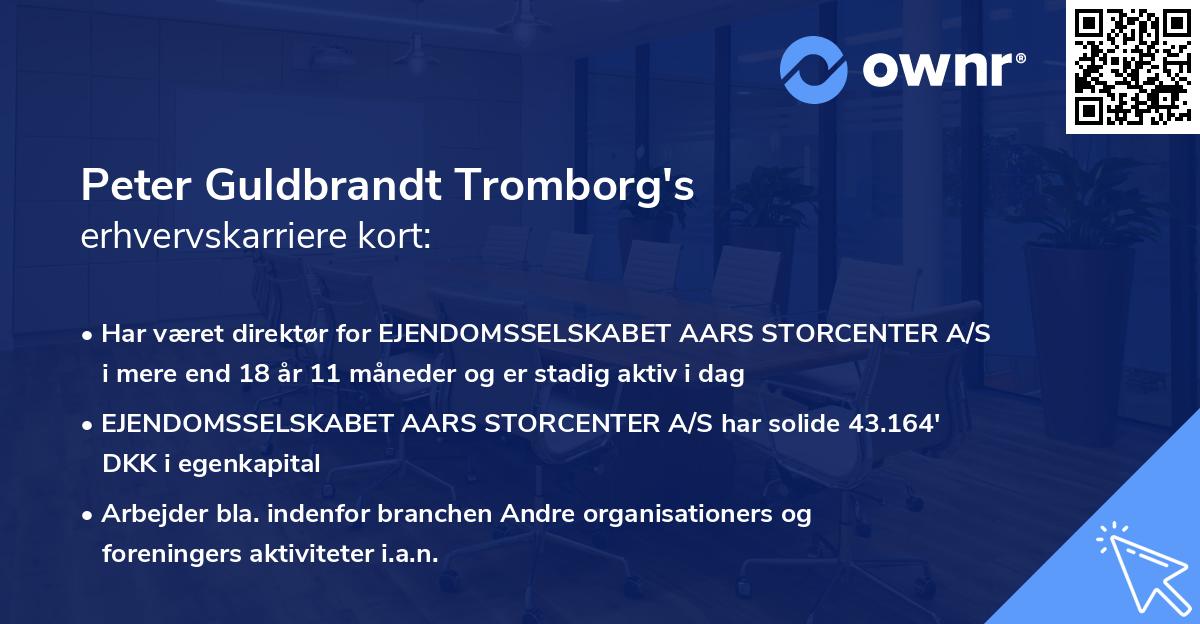 ownr®

Peter Guldbrandt Tromborg's
erhvervskarriere kort:

• Har været direktør for EJENDOMSSELSKABET AARS STORCENTER A/S i mere end 18 år 11 måneder og er stadig aktiv i dag

• EJENDOMSSELSKABET AARS STORCENTER A/S har solide 43.164' DKK i egenkapital

• Arbejder bla. indenfor branchen Andre organisationers og foreningers aktiviteter i.a.n.